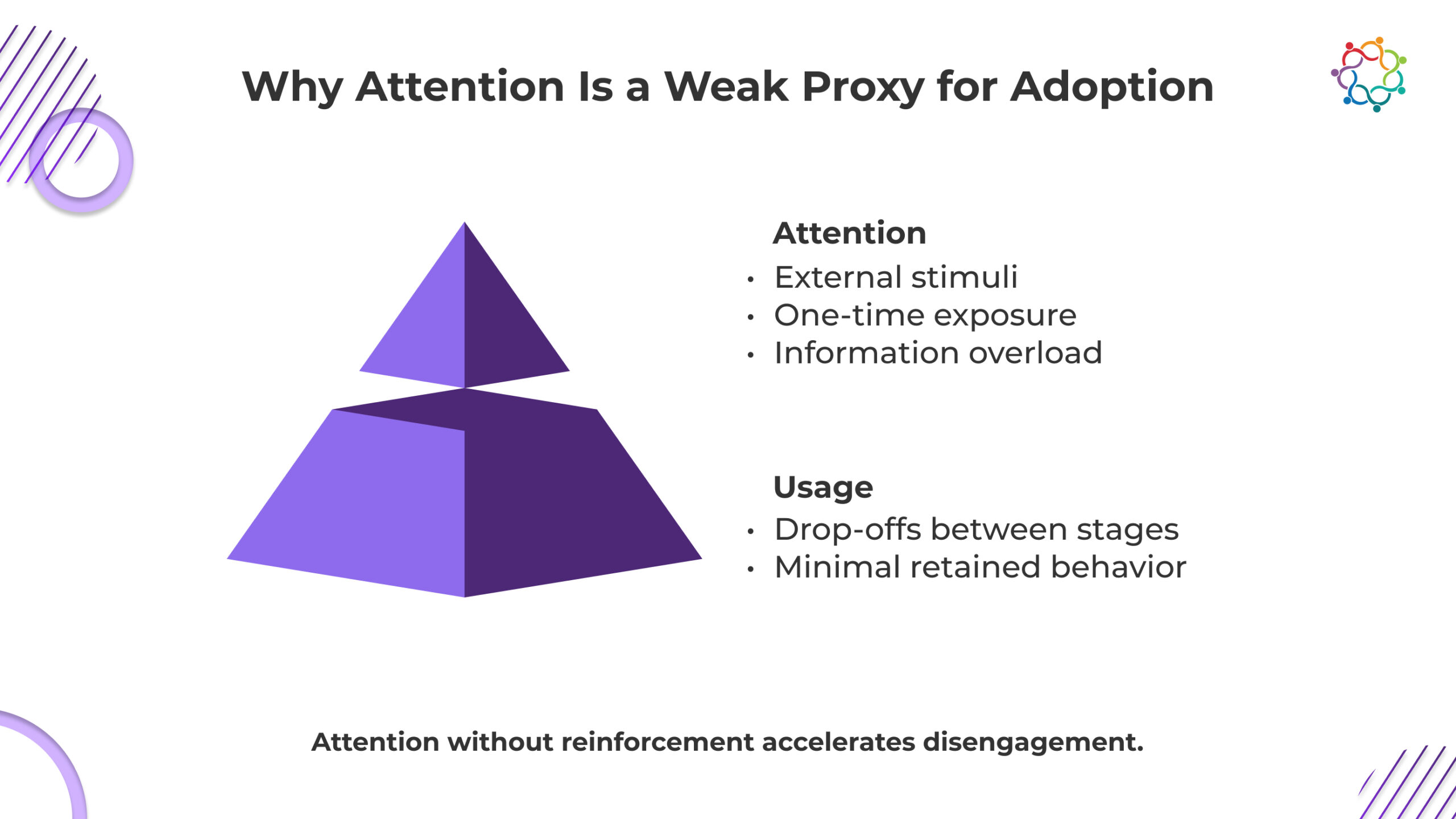 Why Attention Is a Weak Proxy for Adoption

Attention
• External stimuli
• One-time exposure
• Information overload

Usage
• Drop-offs between stages
• Minimal retained behavior

Attention without reinforcement accelerates disengagement.